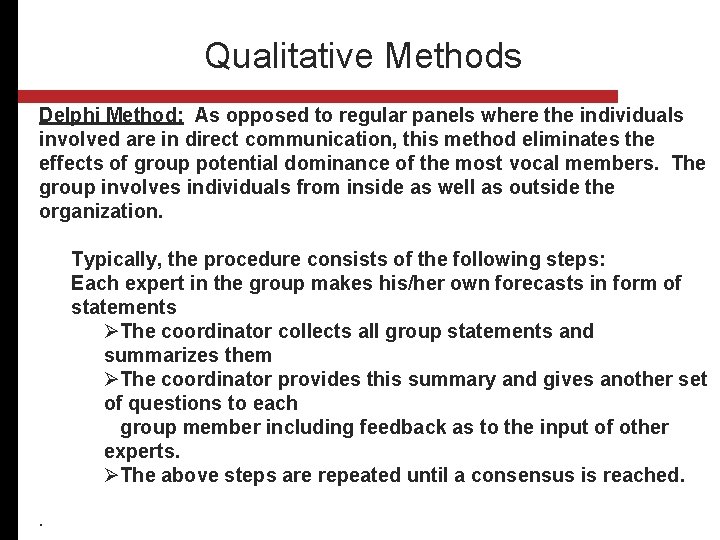 Qualitative Methods

Delphi Method: As opposed to regular panels where the individuals involved are in direct communication, this method eliminates the effects of group potential dominance of the most vocal members. The group involves individuals from inside as well as outside the organization.

Typically, the procedure consists of the following steps:
Each expert in the group makes his/her own forecasts in form of statements
➢The coordinator collects all group statements and summarizes them
➢The coordinator provides this summary and gives another set of questions to each
group member including feedback as to the input of other experts.
➢The above steps are repeated until a consensus is reached.

.